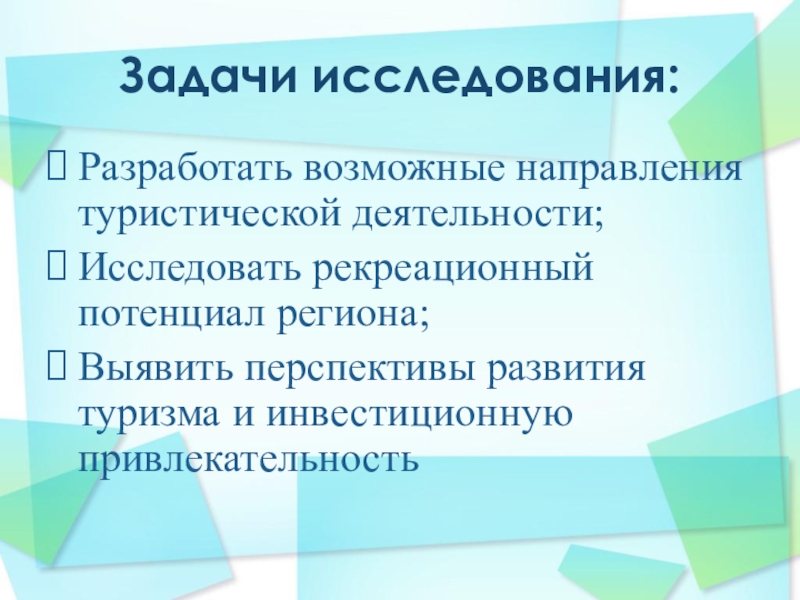 Задачи исследования:

 Разработать возможные направления туристической деятельности;

 Исследовать рекреационный потенциал региона;

 Выявить перспективы развития туризма и инвестиционную привлекательность